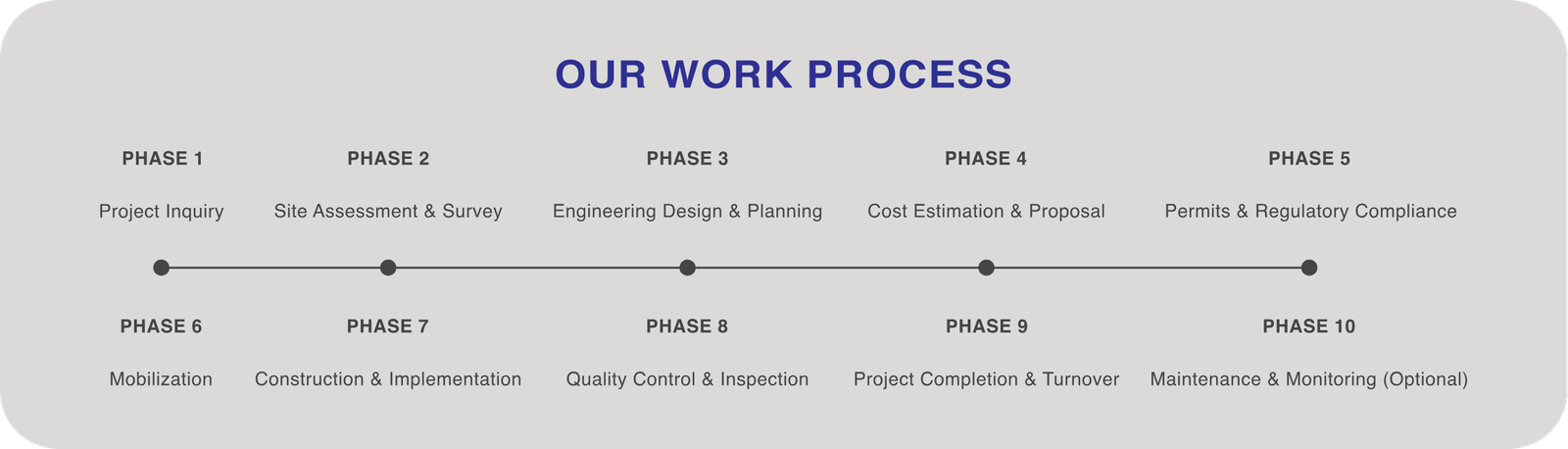 OUR WORK PROCESS

PHASE 1

Project Inquiry

PHASE 2

Site Assessment & Survey

PHASE 3

Engineering Design & Planning

PHASE 4

Cost Estimation & Proposal

PHASE 5

Permits & Regulatory Compliance

PHASE 6

Mobilization

PHASE 7

Construction & Implementation

PHASE 8

Quality Control & Inspection

PHASE 9

Project Completion & Turnover

PHASE 10

Maintenance & Monitoring (Optional)